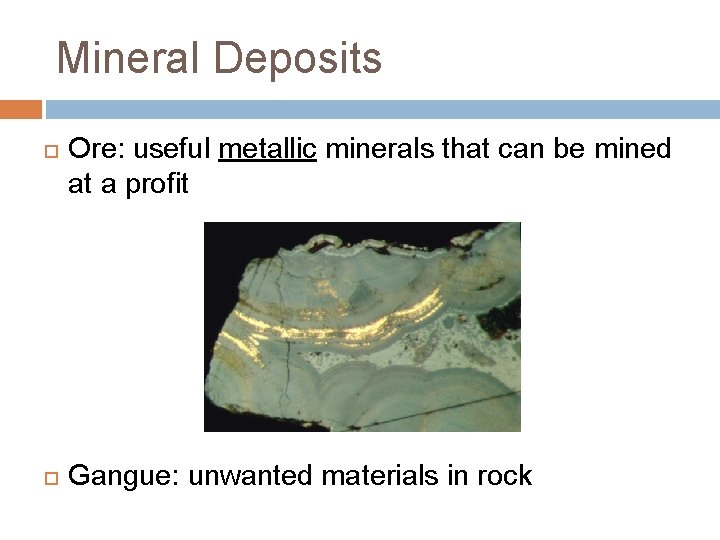 Mineral Deposits

Ore: useful metallic minerals that can be mined at a profit

Gangue: unwanted materials in rock